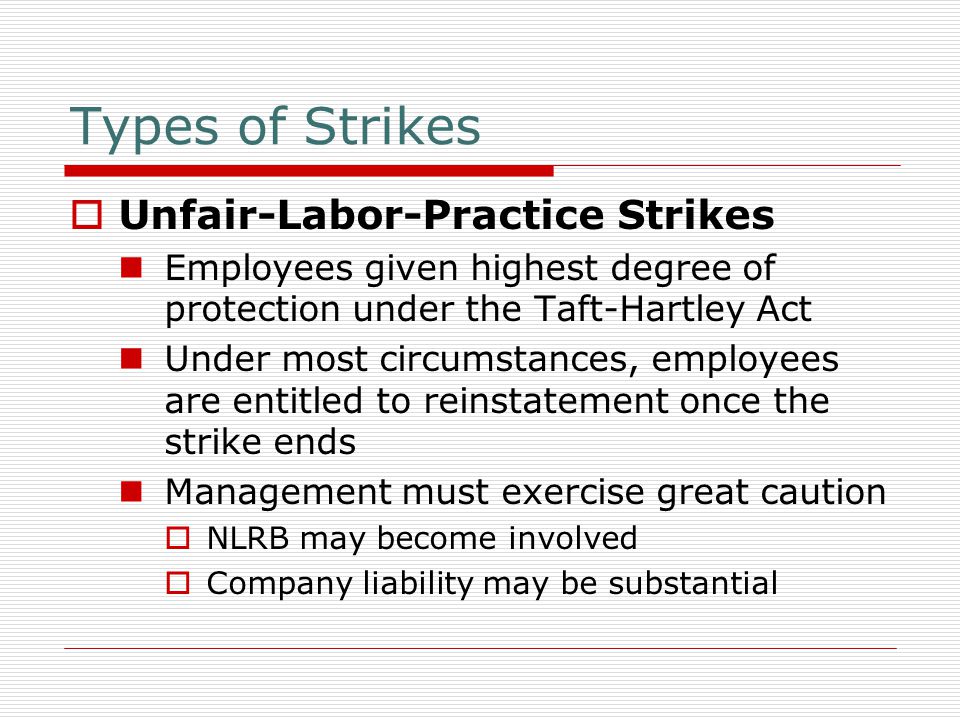 Types of Strikes

Unfair-Labor-Practice Strikes

Employees given highest degree of protection under the Taft-Hartley Act

Under most circumstances, employees are entitled to reinstatement once the strike ends

Management must exercise great caution

NLRB may become involved

Company liability may be substantial